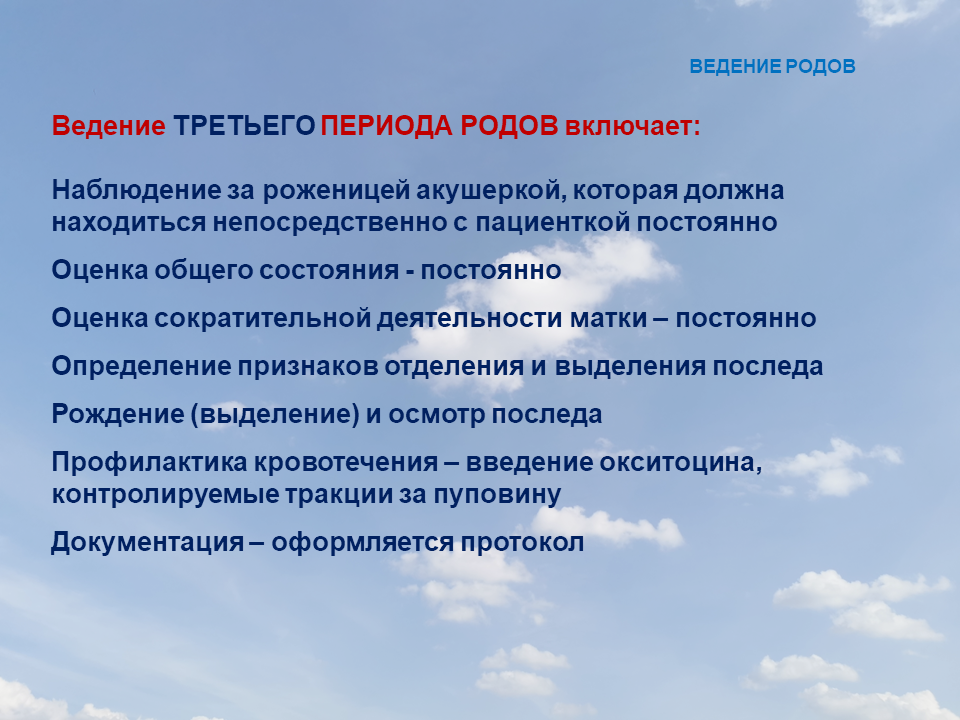 ВЕДЕНИЕ РОДОВ

Ведение ТРЕТЬЕГО ПЕРИОДА РОДОВ включает:

Наблюдение за роженицей акушеркой, которая должна находиться непосредственно с пациенткой постоянно

Оценка общего состояния - постоянно

Оценка сократительной деятельности матки – постоянно

Определение признаков отделения и выделения последа

Рождение (выделение) и осмотр последа

Профилактика кровотечения – введение окситоцина, контролируемые тракции за пуповину

Документация – оформляется протокол